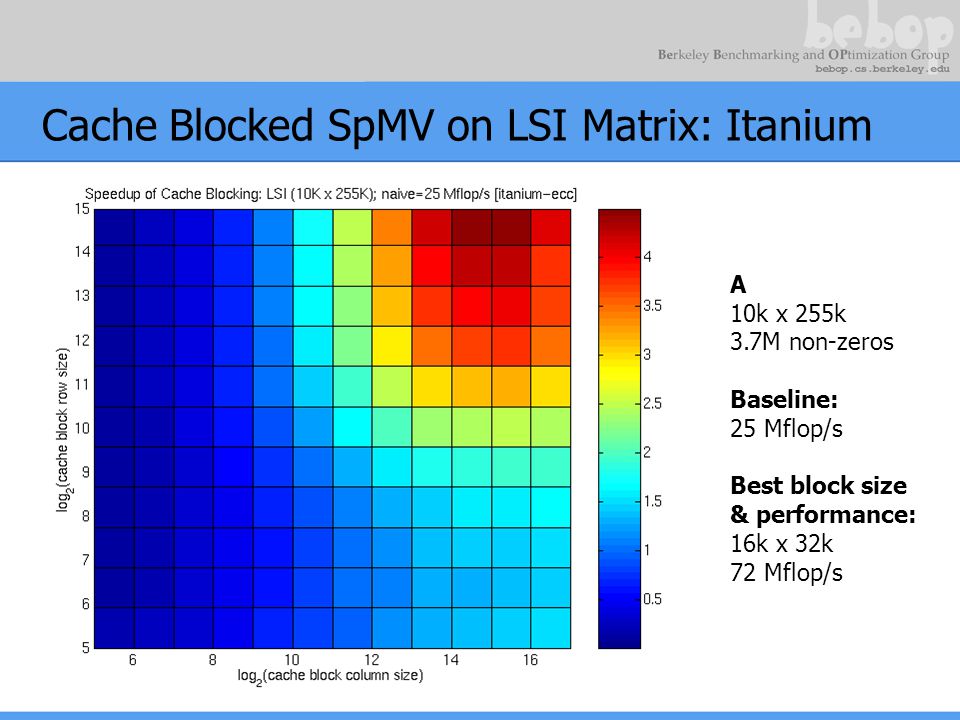 bebop
Berkeley Benchmarking and OPtimization Group
bebop.cs.berkeley.edu

Cache Blocked SpMV on LSI Matrix: Itanium

Speedup of Cache Blocking: LSI (10K x 255K); naive=25 Mflop/s [itanium−ecc]

15
14
13
12
11
10
9
8
7
6
5

$\log_2$(cache block row size)

6 8 10 12 14 16

$\log_2$(cache block column size)

4
3.5
3
2.5
2
1.5
1
0.5

A
10k x 255k
3.7M non-zeros

Baseline:
25 Mflop/s

Best block size & performance:
16k x 32k
72 Mflop/s